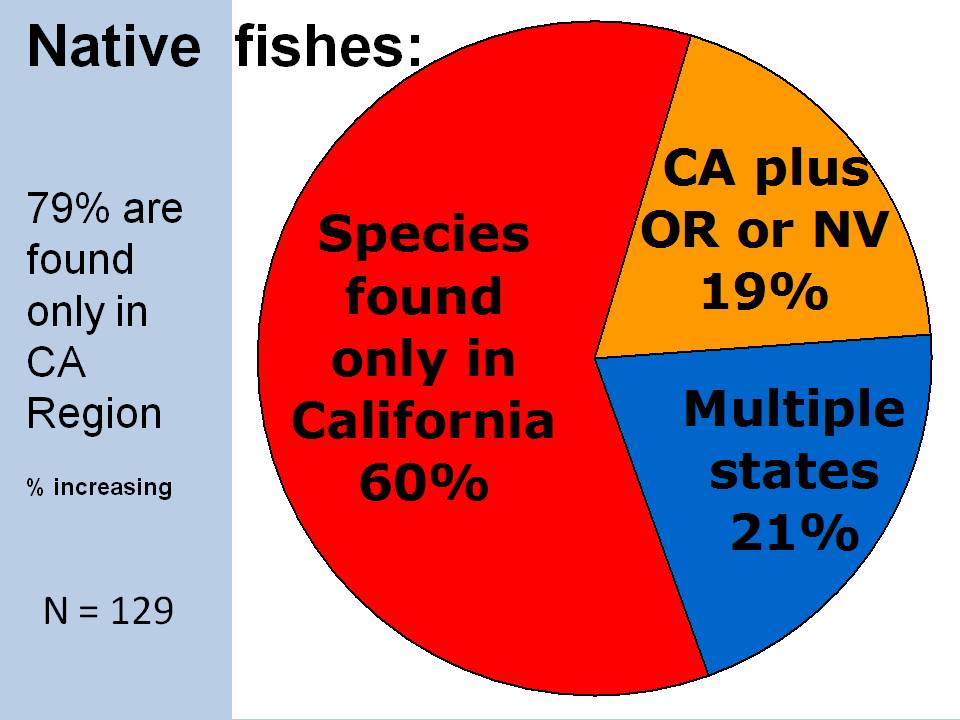 Native fishes:

79% are found only in CA Region

% increasing

N = 129

Species found only in California 60%

CA plus OR or NV 19%

Multiple states 21%